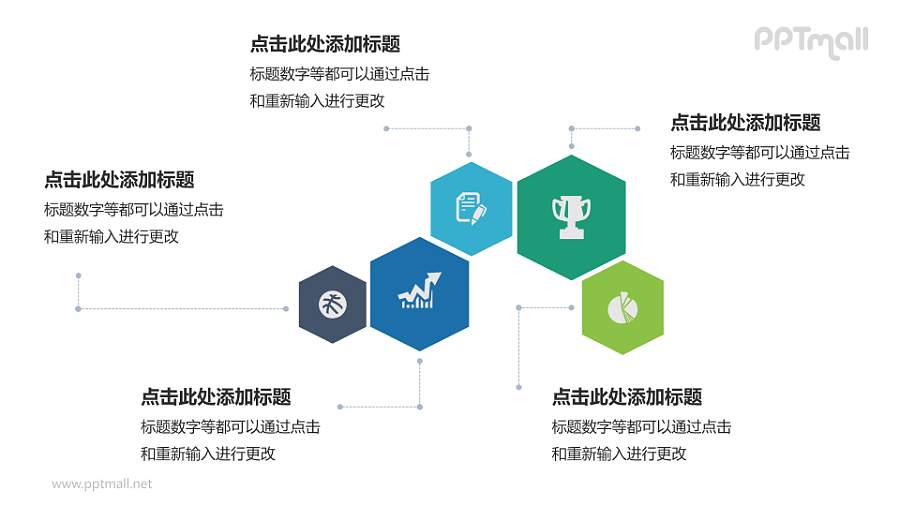 PPTmall

点击此处添加标题
标题数字等都可以通过点击和重新输入进行更改

点击此处添加标题
标题数字等都可以通过点击和重新输入进行更改

点击此处添加标题
标题数字等都可以通过点击和重新输入进行更改

点击此处添加标题
标题数字等都可以通过点击和重新输入进行更改

点击此处添加标题
标题数字等都可以通过点击和重新输入进行更改

www.pptmall.net